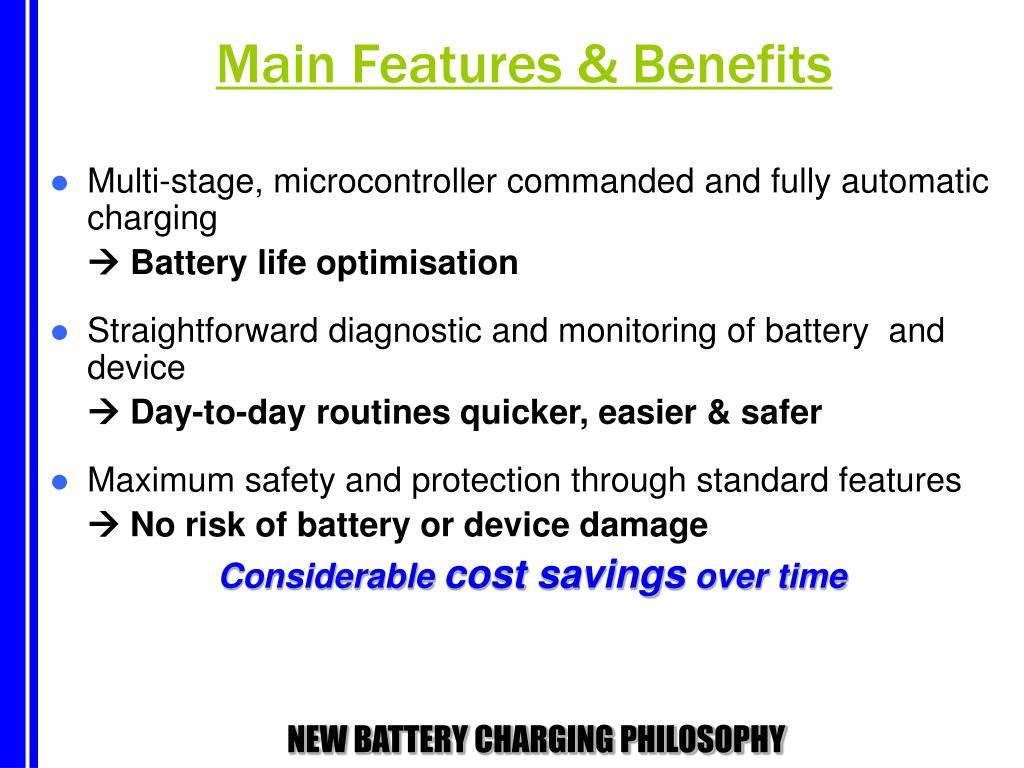 Main Features & Benefits

● Multi-stage, microcontroller commanded and fully automatic charging
→ Battery life optimisation

● Straightforward diagnostic and monitoring of battery and device
→ Day-to-day routines quicker, easier & safer

● Maximum safety and protection through standard features
→ No risk of battery or device damage

Considerable cost savings over time

NEW BATTERY CHARGING PHILOSOPHY